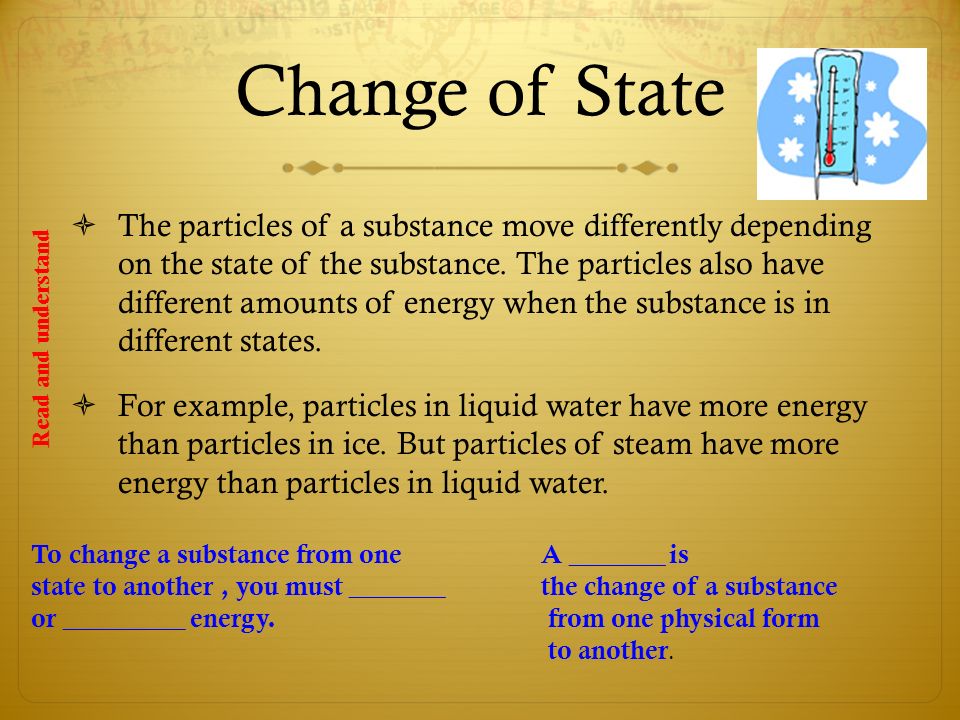 Change of State

Read and understand

The particles of a substance move differently depending on the state of the substance. The particles also have different amounts of energy when the substance is in different states.

For example, particles in liquid water have more energy than particles in ice. But particles of steam have more energy than particles in liquid water.

To change a substance from one state to another , you must _______ or _________ energy.

A _______ is the change of a substance from one physical form to another.